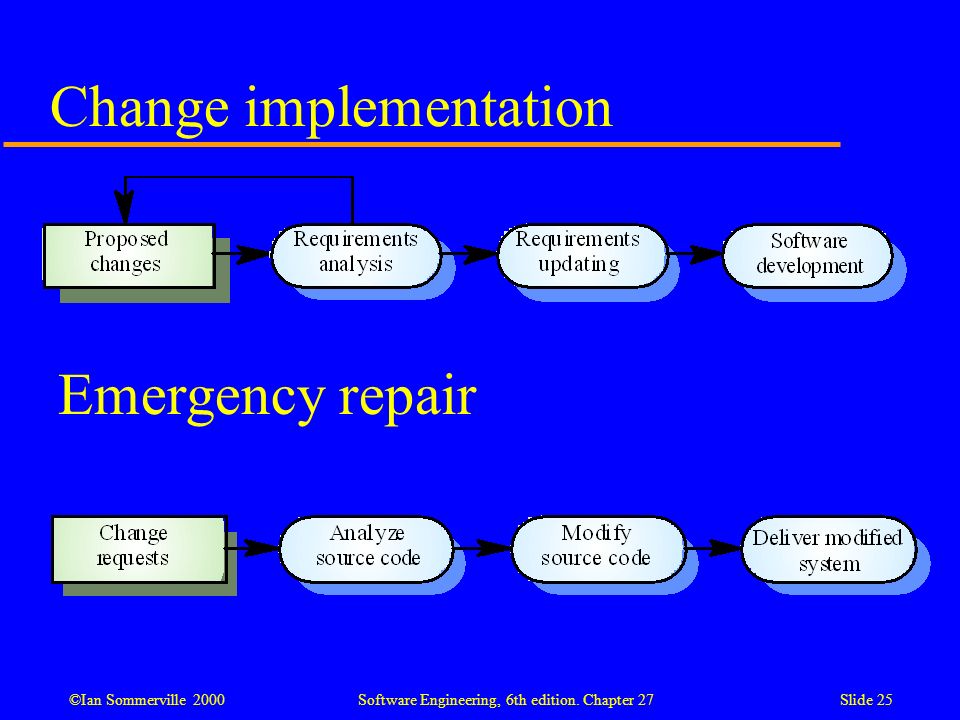 Change implementation

Proposed changes

Requirements analysis

Requirements updating

Software development

Emergency repair

Change requests

Analyze source code

Modify source code

Deliver modified system

©Ian Sommerville 2000

Software Engineering, 6th edition. Chapter 27

Slide 25